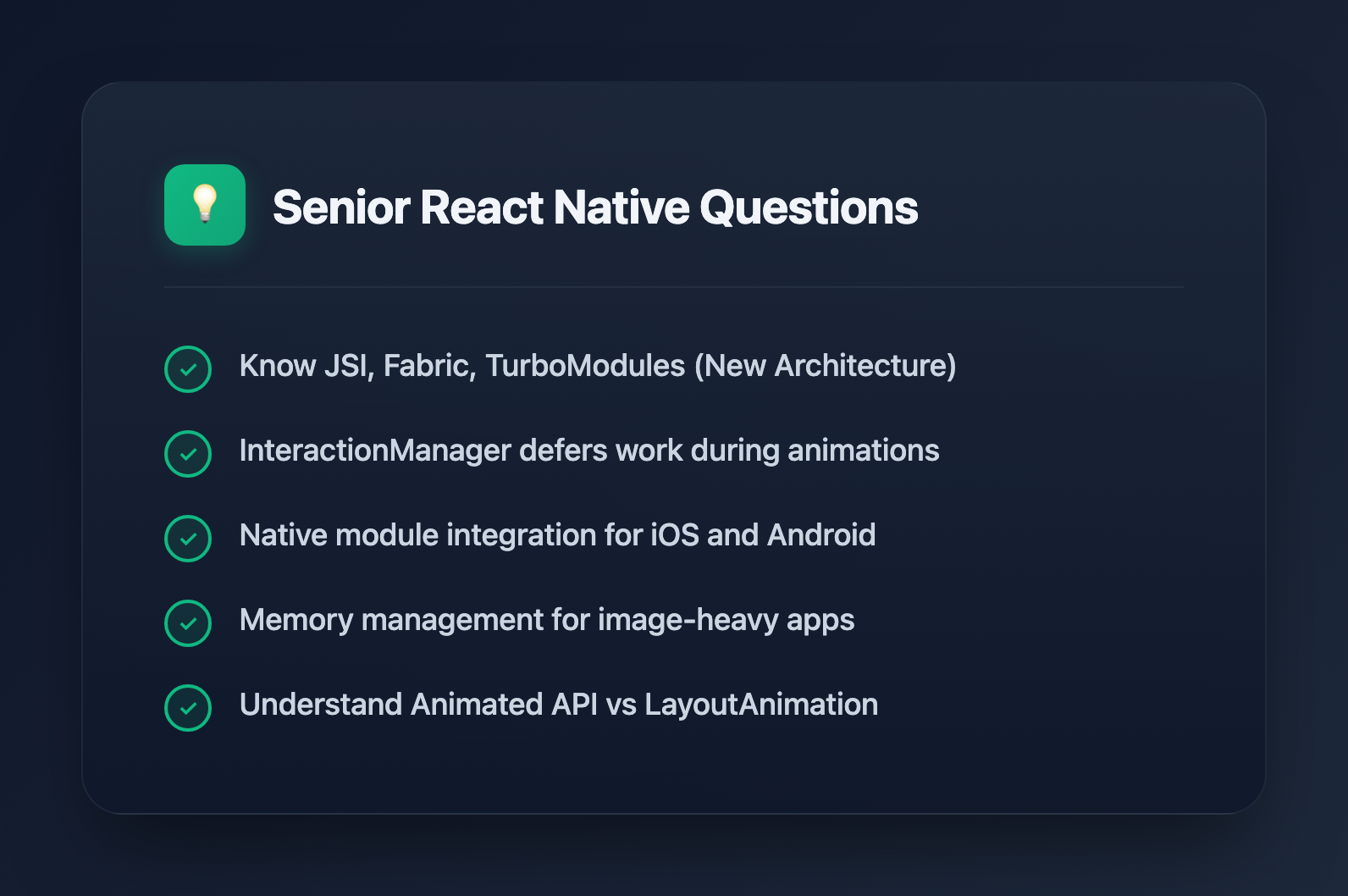 Senior React Native Questions

Know JSI, Fabric, TurboModules (New Architecture)

InteractionManager defers work during animations

Native module integration for iOS and Android

Memory management for image-heavy apps

Understand Animated API vs LayoutAnimation